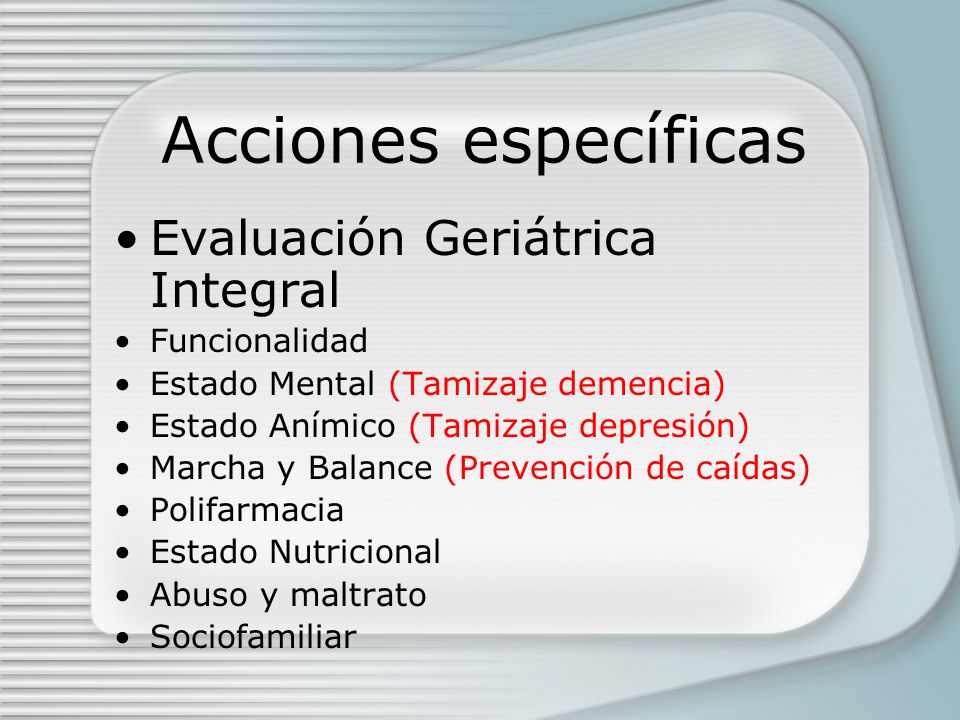 Acciones específicas

• Evaluación Geriátrica Integral
• Funcionalidad
• Estado Mental (Tamizaje demencia)
• Estado Anímico (Tamizaje depresión)
• Marcha y Balance (Prevención de caídas)
• Polifarmacia
• Estado Nutricional
• Abuso y maltrato
• Sociofamiliar